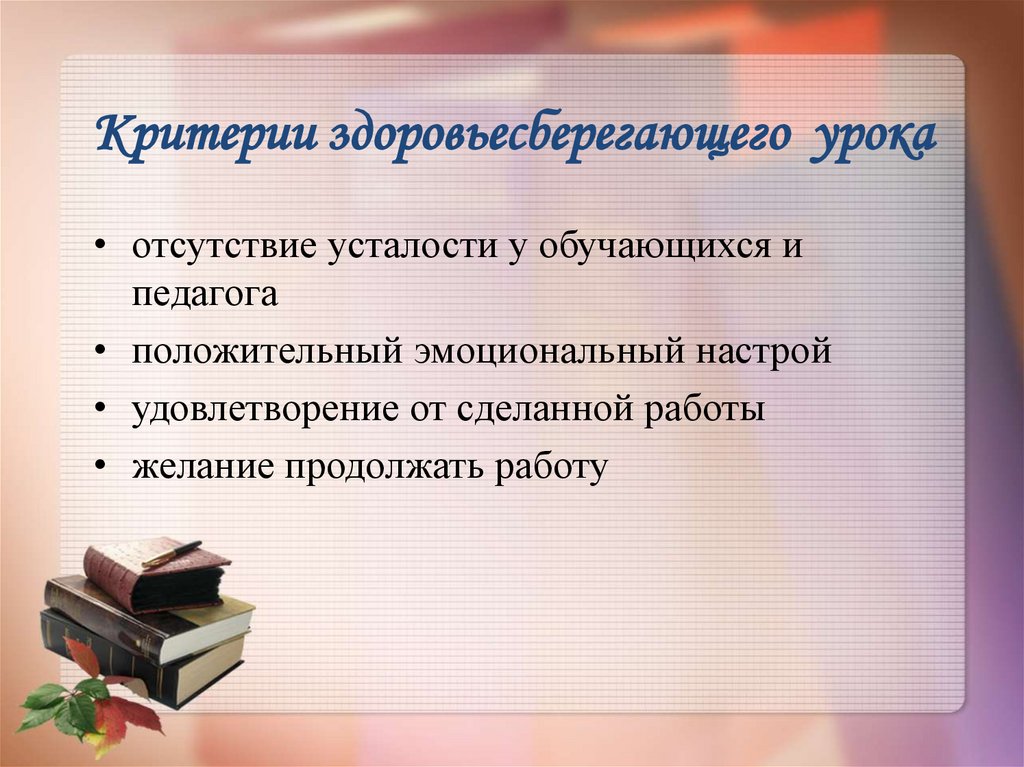 Критерии здоровьесберегающего урока

• отсутствие усталости у обучающихся и педагога
• положительный эмоциональный настрой
• удовлетворение от сделанной работы
• желание продолжать работу